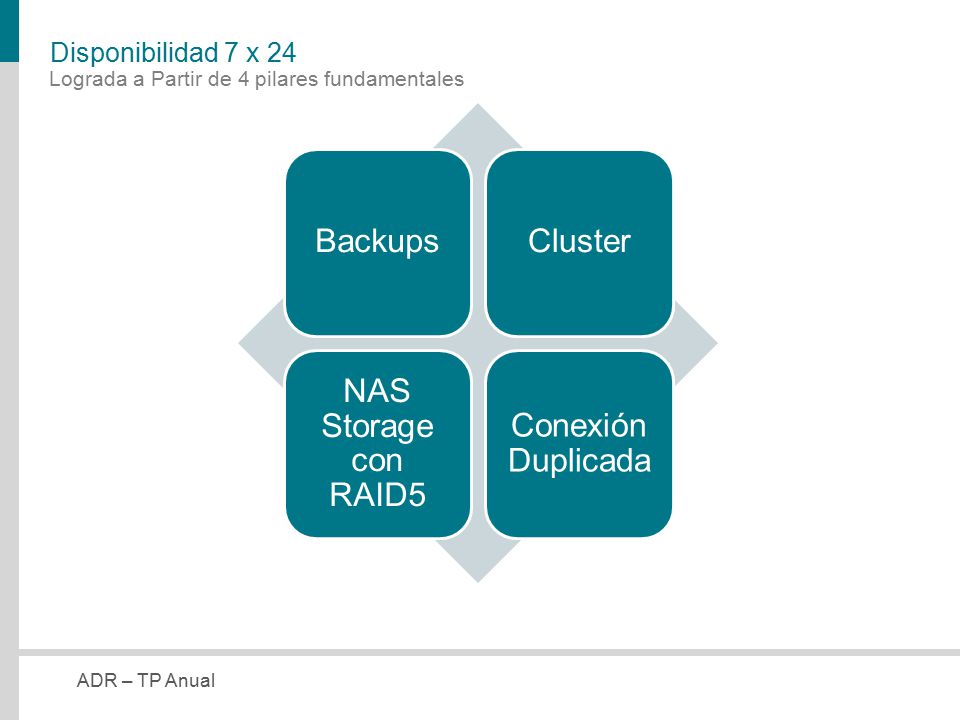 Disponibilidad 7 x 24
Lograda a Partir de 4 pilares fundamentales

Backups

Cluster

NAS Storage con RAID5

Conexión Duplicada

ADR – TP Anual